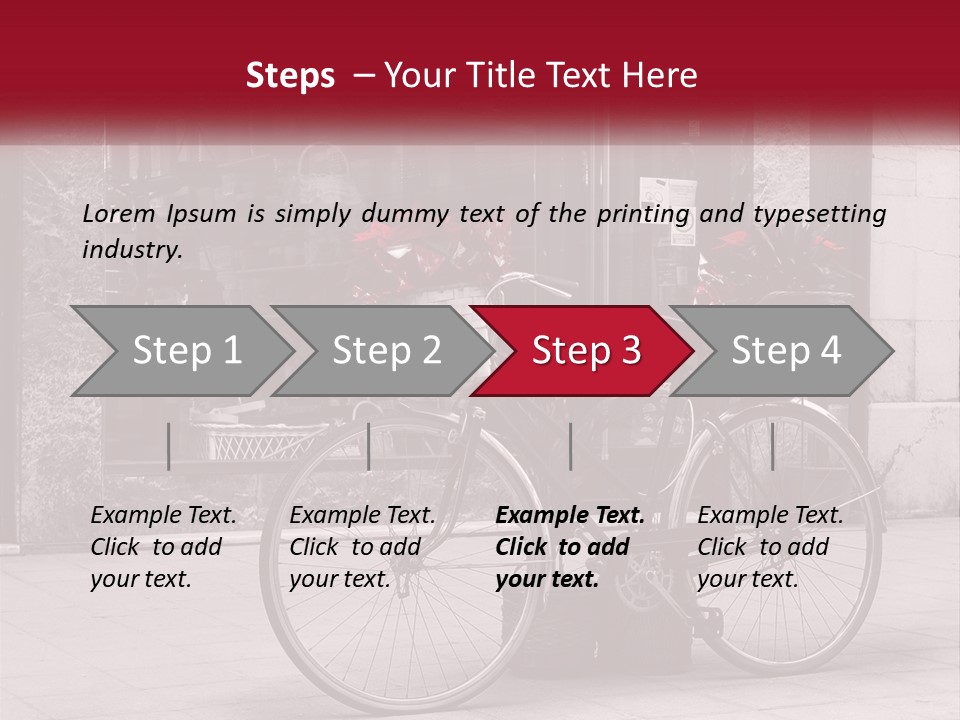 Steps – Your Title Text Here

Lorem Ipsum is simply dummy text of the printing and typesetting industry.

Step 1

Step 2

Step 3

Step 4

Example Text. Click to add your text.

Example Text. Click to add your text.

Example Text. Click to add your text.

Example Text. Click to add your text.